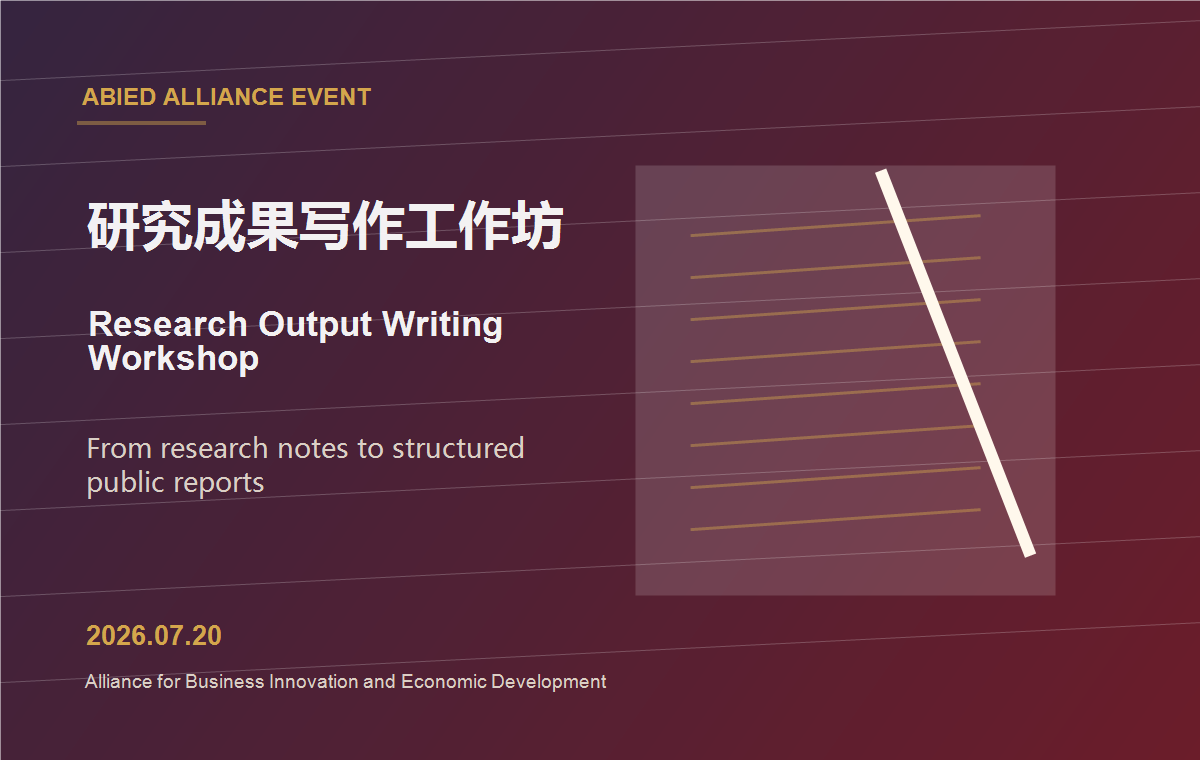 ABIED ALLIANCE EVENT

研究成果写作工作坊

Research Output Writing Workshop

From research notes to structured public reports

2026.07.20

Alliance for Business Innovation and Economic Development